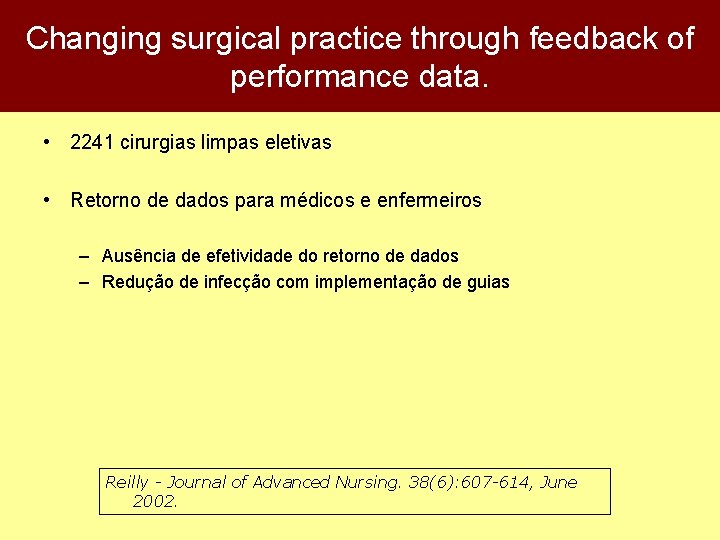 Changing surgical practice through feedback of performance data.

• 2241 cirurgias limpas eletivas

• Retorno de dados para médicos e enfermeiros

– Ausência de efetividade do retorno de dados
– Redução de infecção com implementação de guias

Reilly - Journal of Advanced Nursing. 38(6):607-614, June 2002.